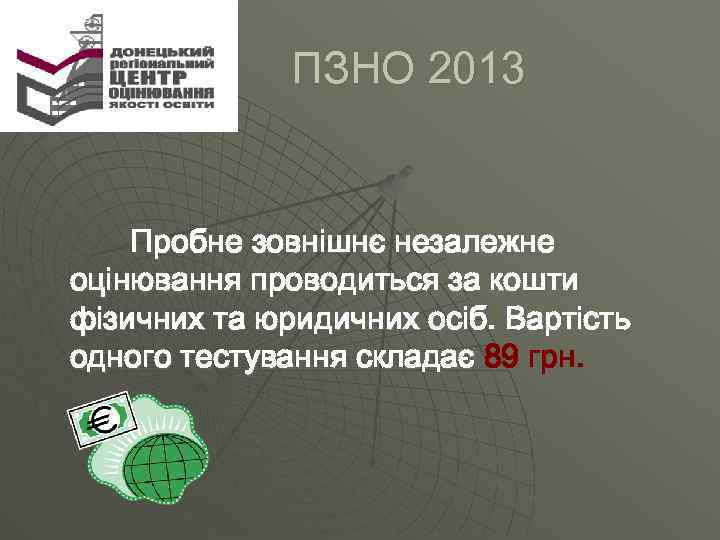 ДОНЕЦЬКИЙ регіональний ЦЕНТР ОЦІНЮВАННЯ ЯКОСТІ ОСВІТИ

ПЗНО 2013

Пробне зовнішнє незалежне оцінювання проводиться за кошти фізичних та юридичних осіб. Вартість одного тестування складає 89 грн.

€